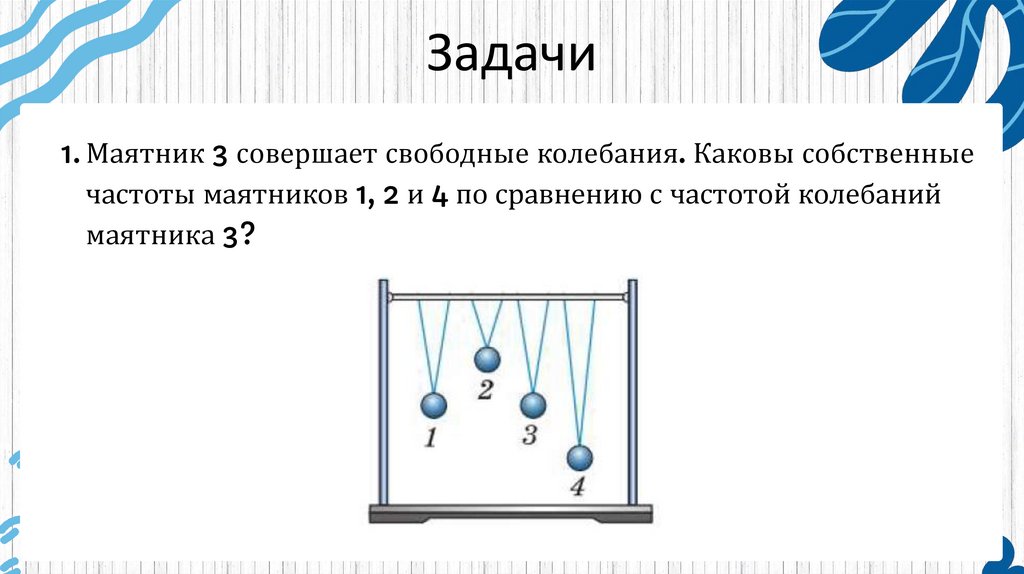 Задачи

1. Маятник 3 совершает свободные колебания. Каковы собственные частоты маятников 1, 2 и 4 по сравнению с частотой колебаний маятника 3?

2

1

3

4